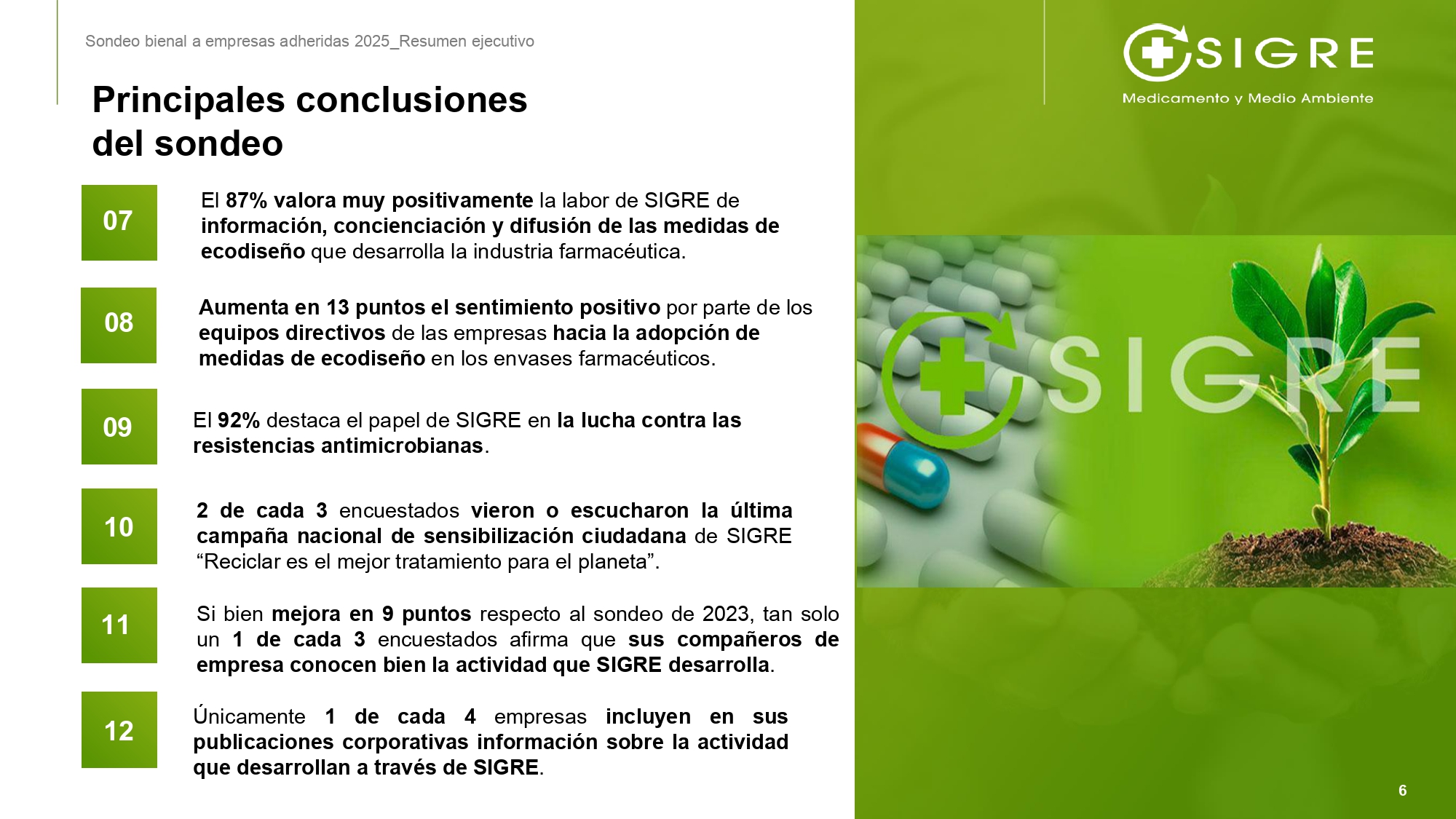 Sondeo bienal a empresas adheridas 2025_Resumen ejecutivo

SIGRE
Medicamento y Medio Ambiente

Principales conclusiones del sondeo

07

El 87% valora muy positivamente la labor de SIGRE de información, concienciación y difusión de las medidas de ecodiseño que desarrolla la industria farmacéutica.

08

Aumenta en 13 puntos el sentimiento positivo por parte de los equipos directivos de las empresas hacia la adopción de medidas de ecodiseño en los envases farmacéuticos.

09

El 92% destaca el papel de SIGRE en la lucha contra las resistencias antimicrobianas.

10

2 de cada 3 encuestados vieron o escucharon la última campaña nacional de sensibilización ciudadana de SIGRE “Reciclar es el mejor tratamiento para el planeta”.

11

Si bien mejora en 9 puntos respecto al sondeo de 2023, tan solo un 1 de cada 3 encuestados afirma que sus compañeros de empresa conocen bien la actividad que SIGRE desarrolla.

12

Únicamente 1 de cada 4 empresas incluyen en sus publicaciones corporativas información sobre la actividad que desarrollan a través de SIGRE.

SIGRE

6